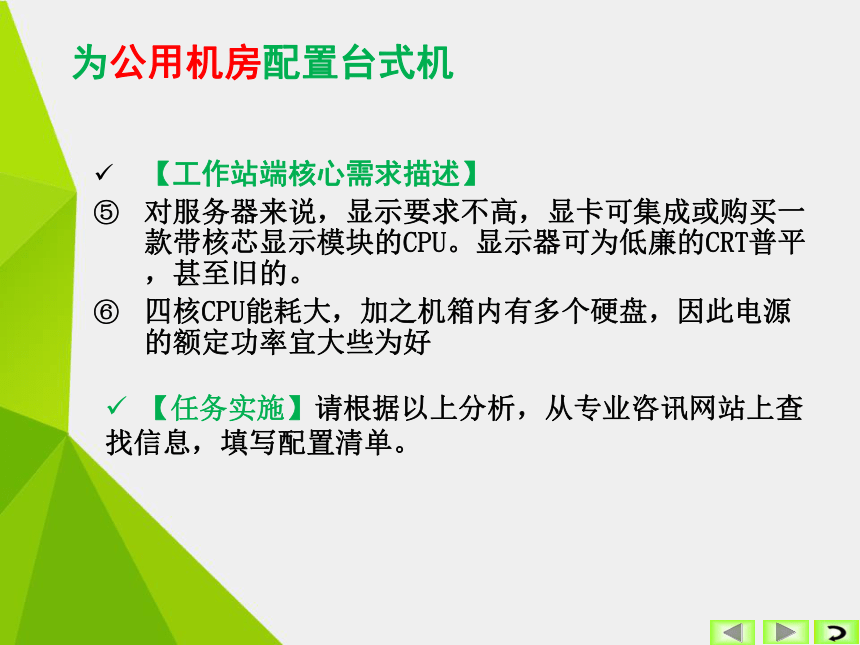 为公用机房配置台式机

✓ 【工作站端核心需求描述】

⑤ 对服务器来说，显示要求不高，显卡可集成或购买一款带核芯显示模块的CPU。显示器可为低廉的CRT普平，甚至旧的。

⑥ 四核CPU能耗大，加之机箱内有多个硬盘，因此电源的额定功率宜大些为好

✓ 【任务实施】请根据以上分析，从专业咨讯网站上查找信息，填写配置清单。